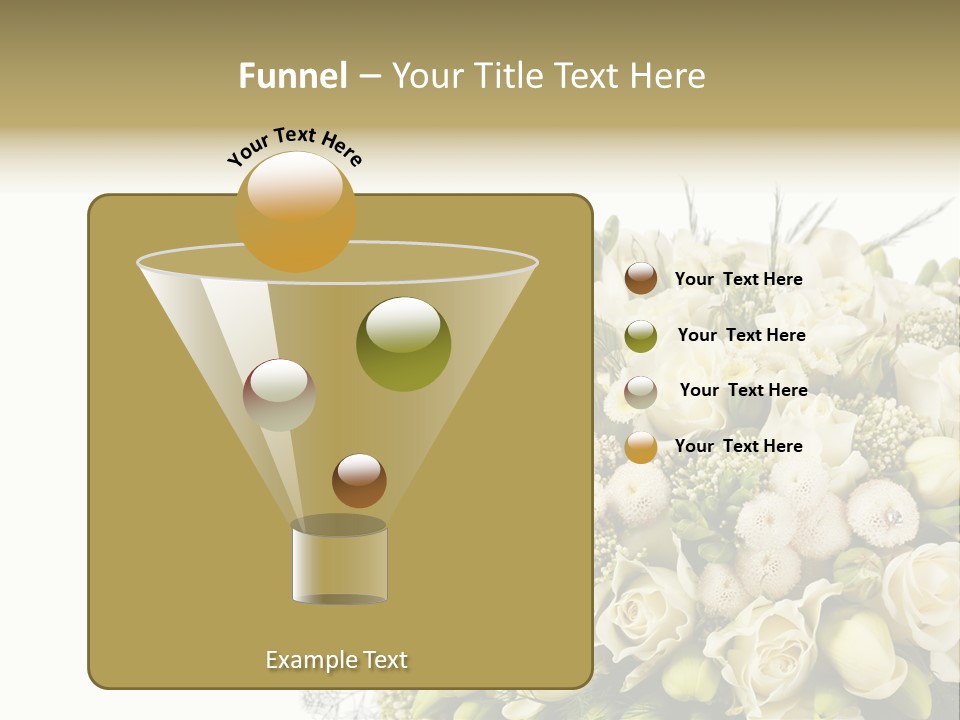 Funnel – Your Title Text Here

Your Text Here

Your Text Here

Your Text Here

Your Text Here

Your Text Here

Example Text